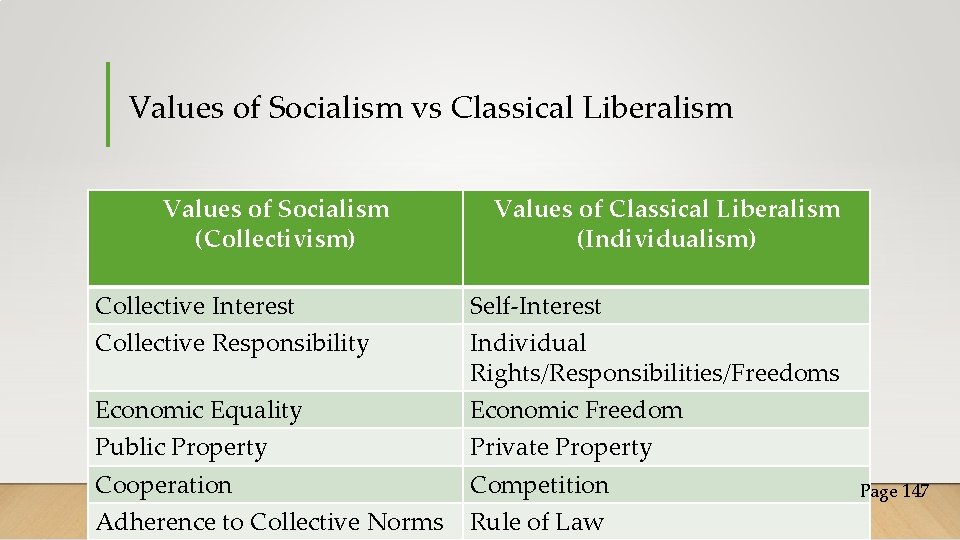 Values of Socialism vs Classical Liberalism

| Values of Socialism (Collectivism) | Values of Classical Liberalism (Individualism) |
|---|---|
| Collective Interest | Self-Interest |
| Collective Responsibility | Individual Rights/Responsibilities/Freedoms |
| Economic Equality | Economic Freedom |
| Public Property | Private Property |
| Cooperation | Competition |
| Adherence to Collective Norms | Rule of Law |

Page 147